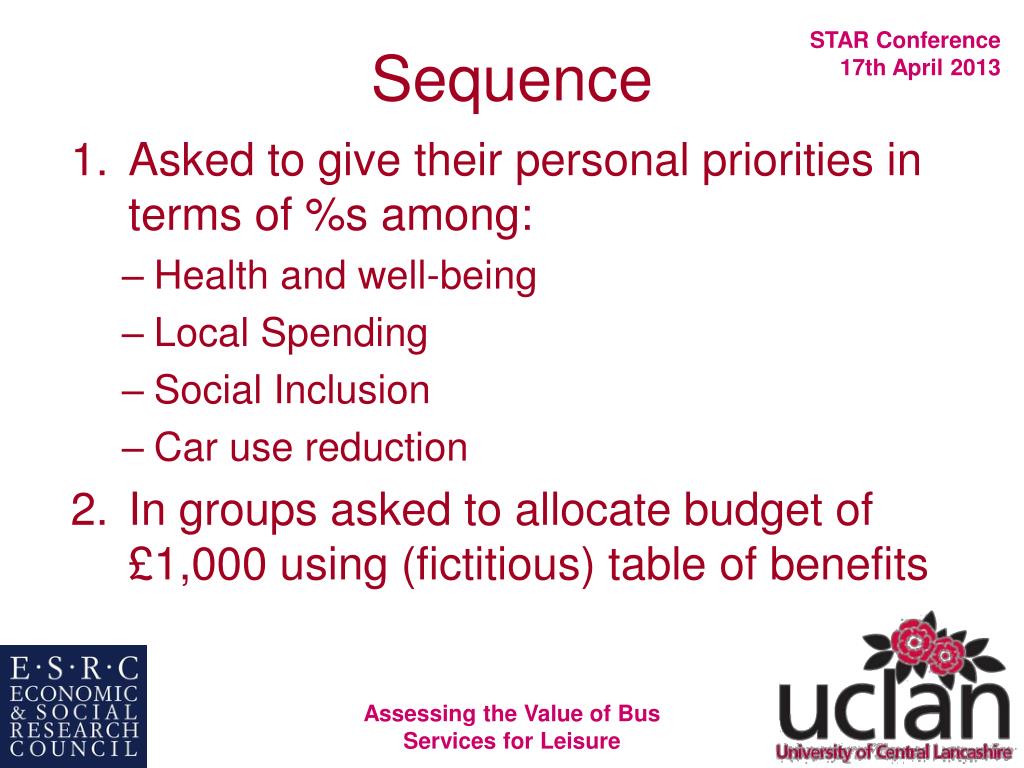 STAR Conference
17th April 2013

Sequence

1. Asked to give their personal priorities in terms of %s among:
– Health and well-being
– Local Spending
– Social Inclusion
– Car use reduction
2. In groups asked to allocate budget of £1,000 using (fictitious) table of benefits

E·S·R·C
ECONOMIC & SOCIAL RESEARCH COUNCIL

Assessing the Value of Bus Services for Leisure

uclan
University of Central Lancashire